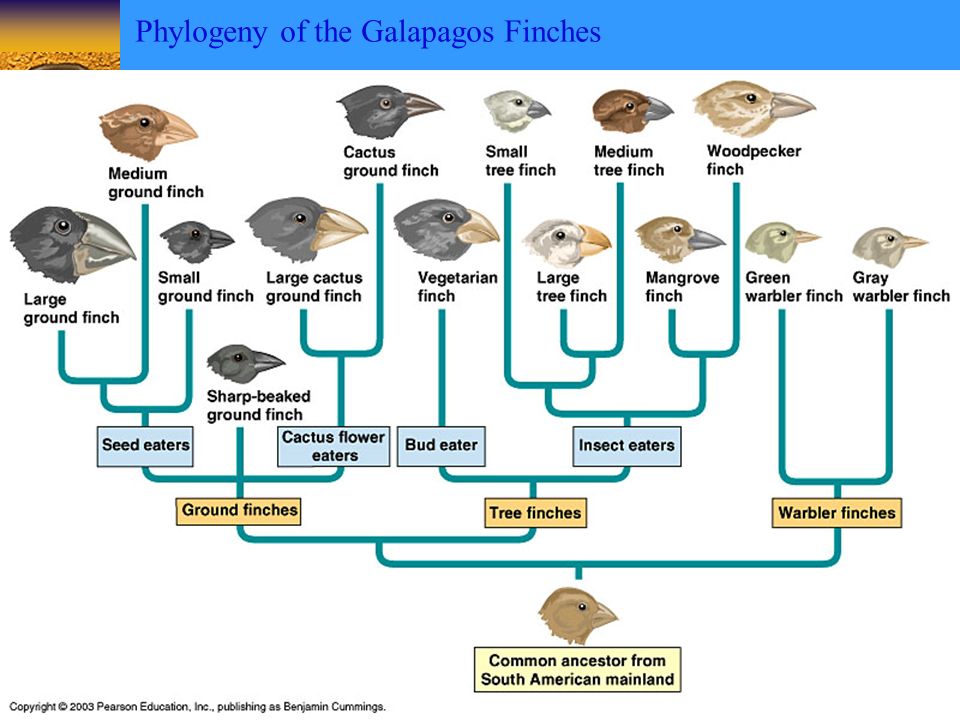 Phylogeny of the Galapagos Finches

Medium ground finch

Cactus ground finch

Small tree finch

Medium tree finch

Woodpecker finch

Large ground finch

Small ground finch

Large cactus ground finch

Vegetarian finch

Large tree finch

Mangrove finch

Green warbler finch

Gray warbler finch

Sharp-beaked ground finch

Seed eaters

Cactus flower eaters

Bud eater

Insect eaters

Ground finches

Tree finches

Warbler finches

Common ancestor from South American mainland

Copyright © 2003 Pearson Education, Inc., publishing as Benjamin Cummings.